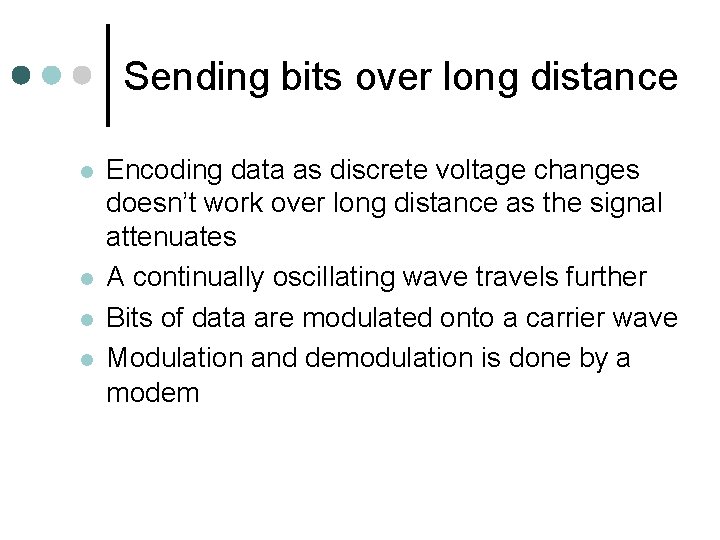 Sending bits over long distance

• Encoding data as discrete voltage changes doesn't work over long distance as the signal attenuates
• A continually oscillating wave travels further
• Bits of data are modulated onto a carrier wave
• Modulation and demodulation is done by a modem